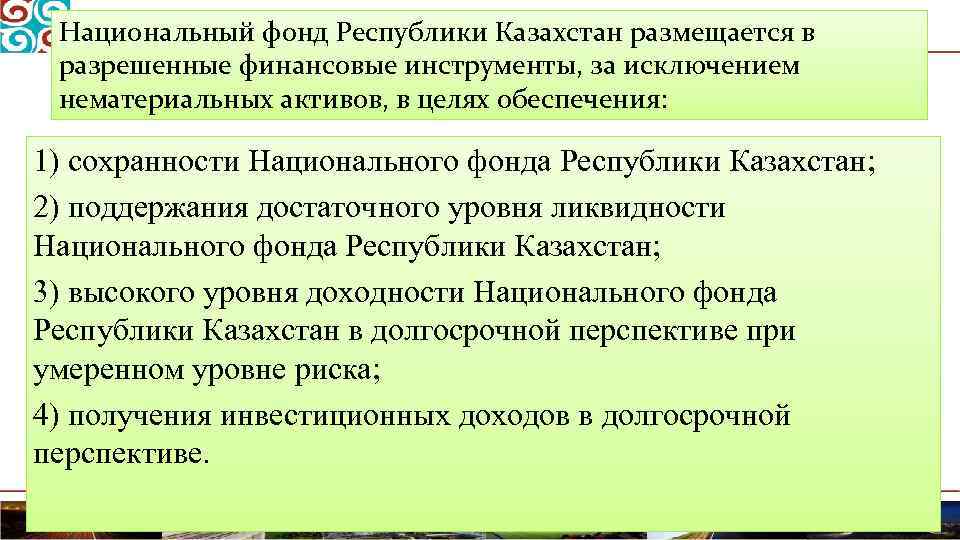 Национальный фонд Республики Казахстан размещается в разрешенные финансовые инструменты, за исключением нематериальных активов, в целях обеспечения:

1) сохранности Национального фонда Республики Казахстан;

2) поддержания достаточного уровня ликвидности Национального фонда Республики Казахстан;

3) высокого уровня доходности Национального фонда Республики Казахстан в долгосрочной перспективе при умеренном уровне риска;

4) получения инвестиционных доходов в долгосрочной перспективе.